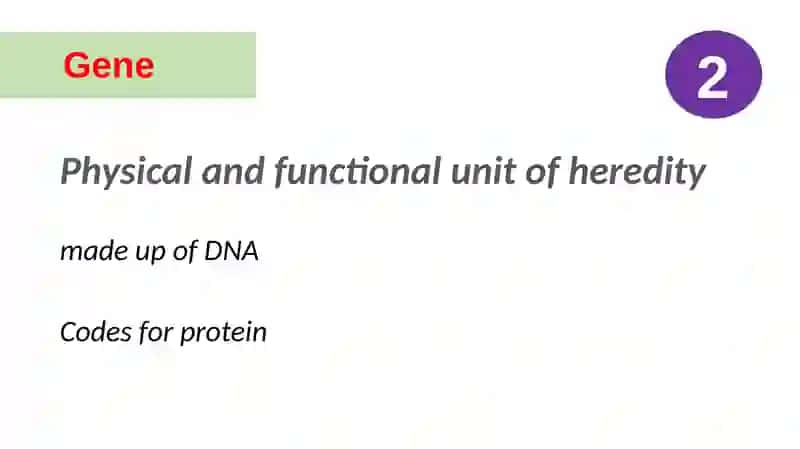 Gene

2

Physical and functional unit of heredity

made up of DNA

Codes for protein